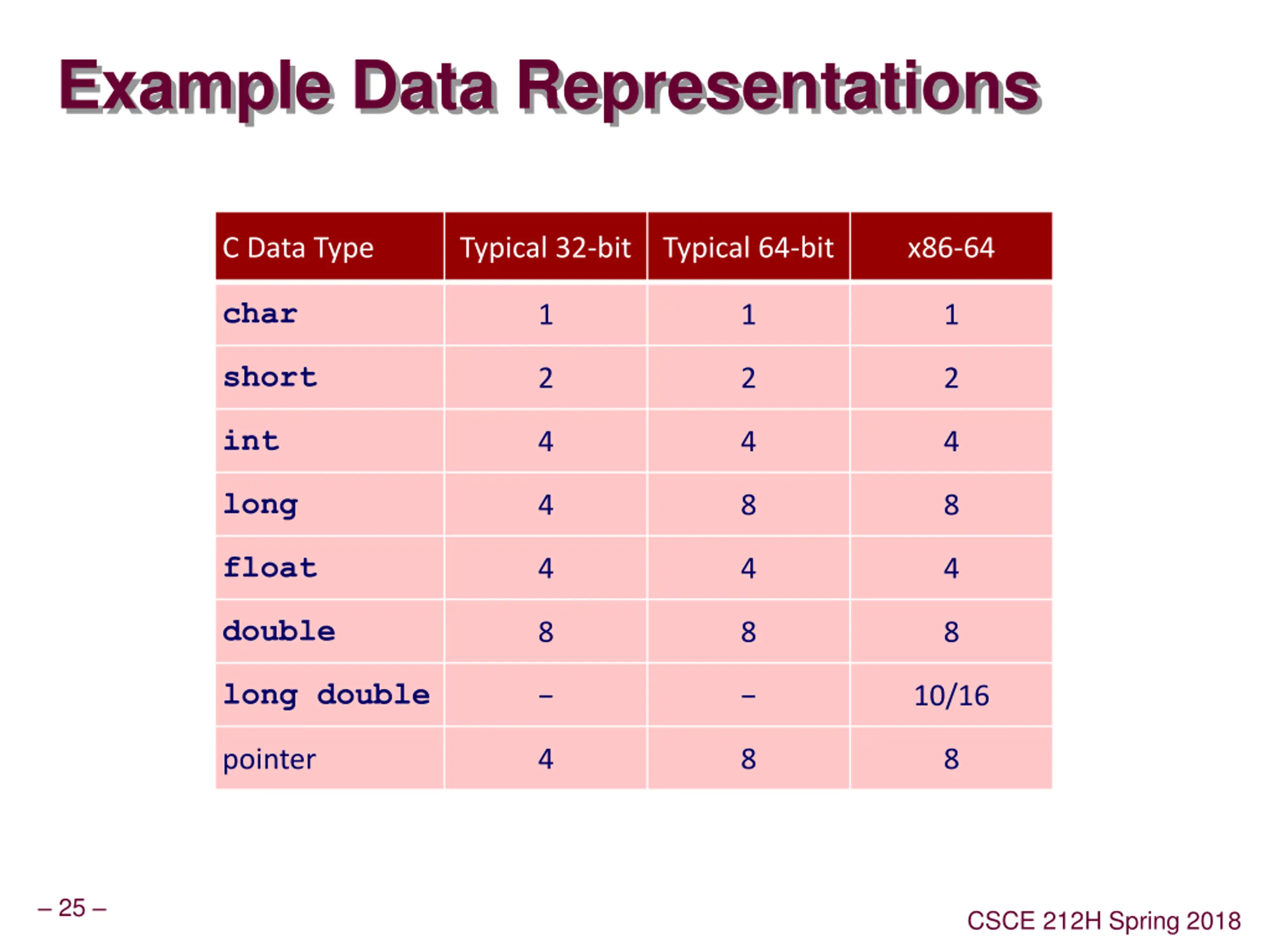 Example Data Representations

| C Data Type | Typical 32-bit | Typical 64-bit | x86-64 |
|---|---|---|---|
| char | 1 | 1 | 1 |
| short | 2 | 2 | 2 |
| int | 4 | 4 | 4 |
| long | 4 | 8 | 8 |
| float | 4 | 4 | 4 |
| double | 8 | 8 | 8 |
| long double | – | – | 10/16 |
| pointer | 4 | 8 | 8 |

– 25 –

CSCE 212H Spring 2018